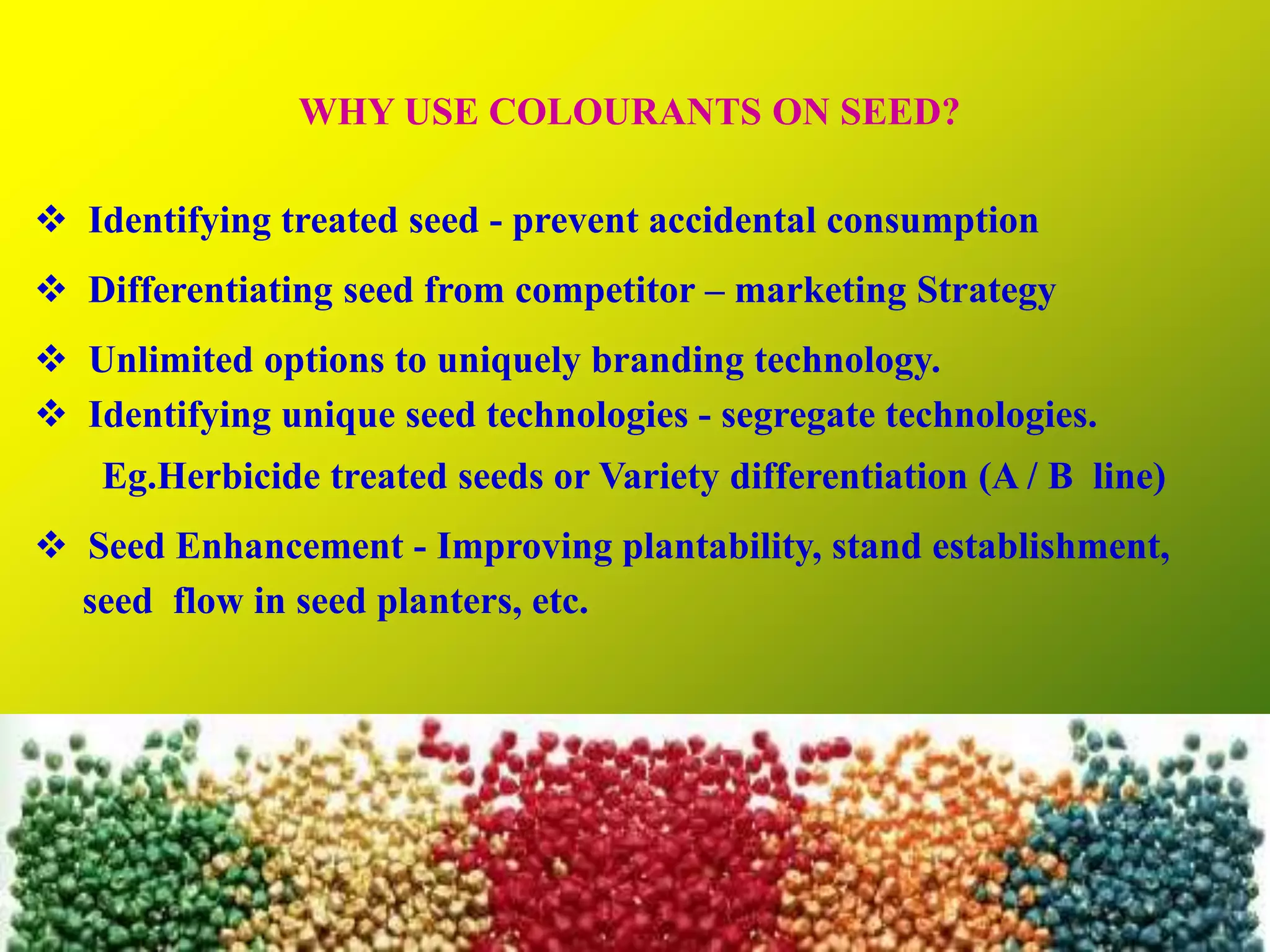 WHY USE COLOURANTS ON SEED?

❖ Identifying treated seed - prevent accidental consumption

❖ Differentiating seed from competitor – marketing Strategy

❖ Unlimited options to uniquely branding technology.

❖ Identifying unique seed technologies - segregate technologies.

Eg.Herbicide treated seeds or Variety differentiation (A / B line)

❖ Seed Enhancement - Improving plantability, stand establishment, seed flow in seed planters, etc.